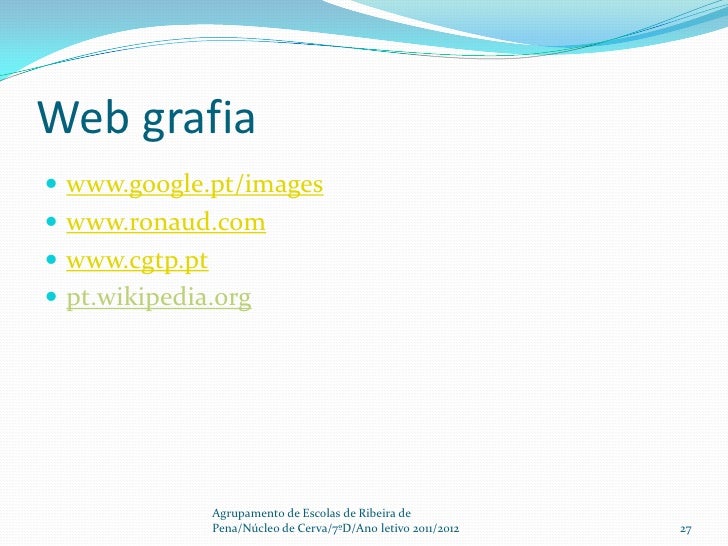 Web grafia

- www.google.pt/images
- www.ronaud.com
- www.cgtp.pt
- pt.wikipedia.org

Agrupamento de Escolas de Ribeira de Pena/Núcleo de Cerva/7ºD/Ano letivo 2011/2012

27